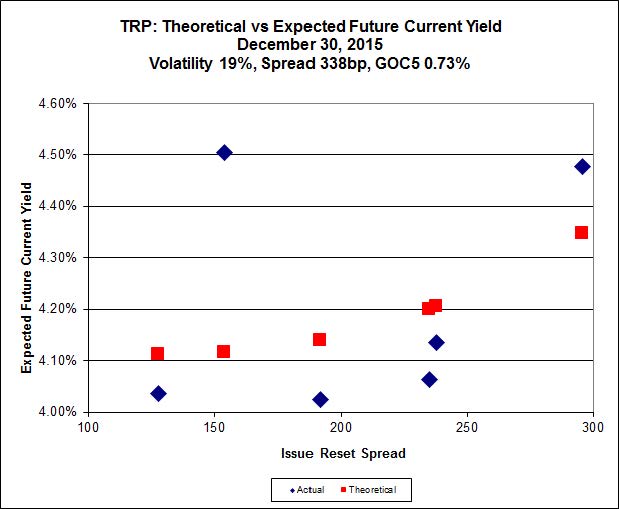 TRP: Theoretical vs Expected Future Current Yield
December 30, 2015
Volatility 19%, Spread 338bp, GOC5 0.73%

Expected Future Current Yield

4.60%
4.50%
4.40%
4.30%
4.20%
4.10%
4.00%

100
150
200
250
300

Issue Reset Spread

Actual
Theoretical